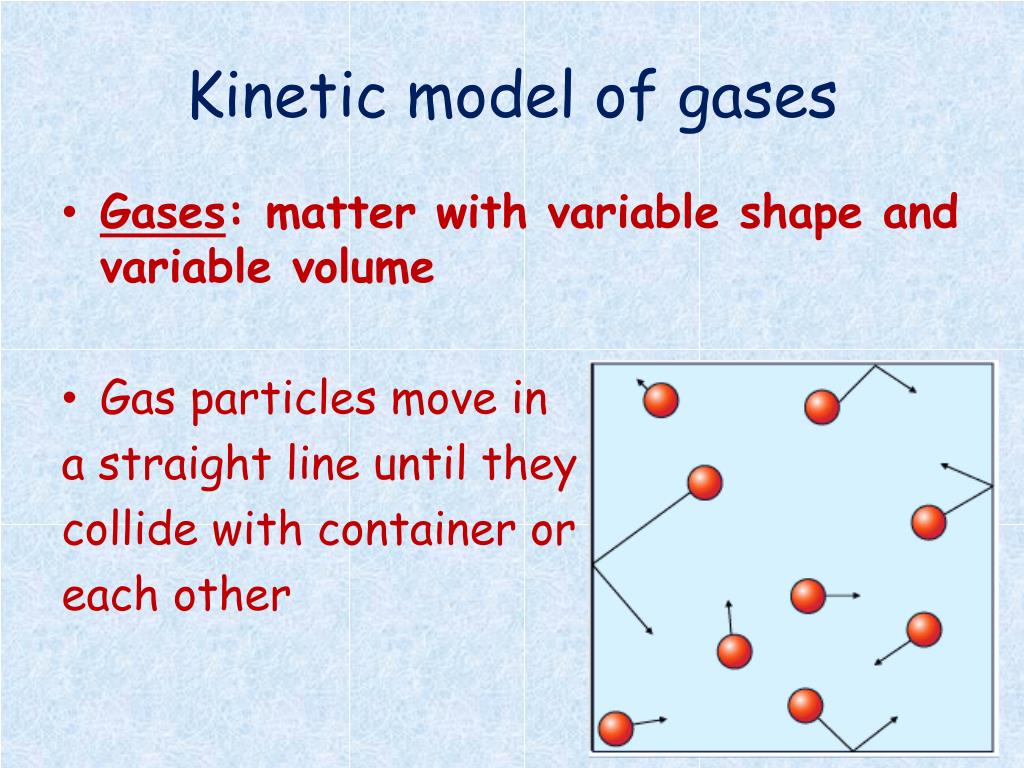 Kinetic model of gases

• Gases: matter with variable shape and variable volume

• Gas particles move in a straight line until they collide with container or each other